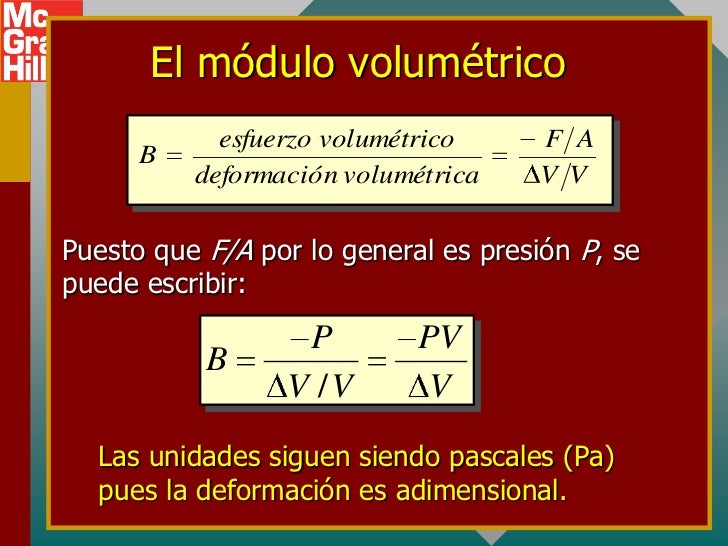 Mc Gra Hill

El módulo volumétrico

$B = \frac{esfuerzo\ volumétrico}{deformación\ volumétrica} = \frac{-F/A}{\Delta V/V}$

Puesto que F/A por lo general es presión P, se puede escribir:

$B = \frac{-P}{\Delta V/V} = \frac{-PV}{\Delta V}$

Las unidades siguen siendo pascales (Pa) pues la deformación es adimensional.